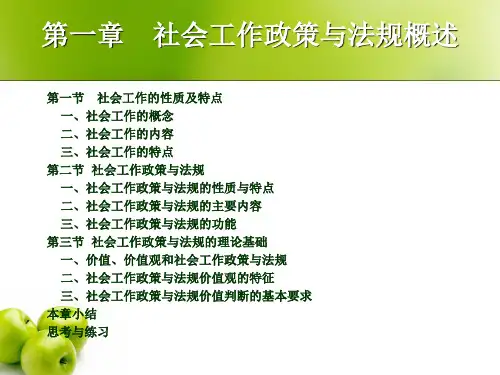 第一章　社会工作政策与法规概述

第一节　社会工作的性质及特点
一、社会工作的概念
二、社会工作的内容
三、社会工作的特点
第二节　社会工作政策与法规
一、社会工作政策与法规的性质与特点
二、社会工作政策与法规的主要内容
三、社会工作政策与法规的功能
第三节　社会工作政策与法规的理论基础
一、价值、价值观和社会工作政策与法规
二、社会工作政策与法规价值观的特征
三、社会工作政策与法规价值判断的基本要求
本章小结
思考与练习